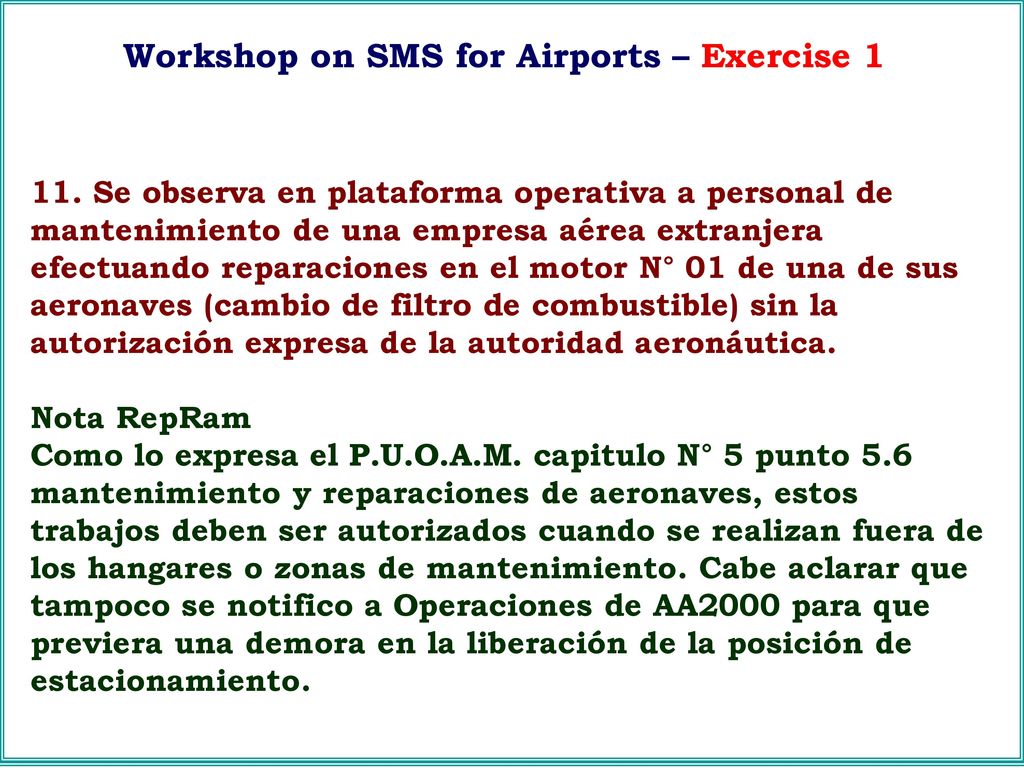 Workshop on SMS for Airports – Exercise 1

11. Se observa en plataforma operativa a personal de mantenimiento de una empresa aérea extranjera efectuando reparaciones en el motor N° 01 de una de sus aeronaves (cambio de filtro de combustible) sin la autorización expresa de la autoridad aeronáutica.

Nota RepRam
Como lo expresa el P.U.O.A.M. capitulo N° 5 punto 5.6 mantenimiento y reparaciones de aeronaves, estos trabajos deben ser autorizados cuando se realizan fuera de los hangares o zonas de mantenimiento. Cabe aclarar que tampoco se notifico a Operaciones de AA2000 para que previera una demora en la liberación de la posición de estacionamiento.